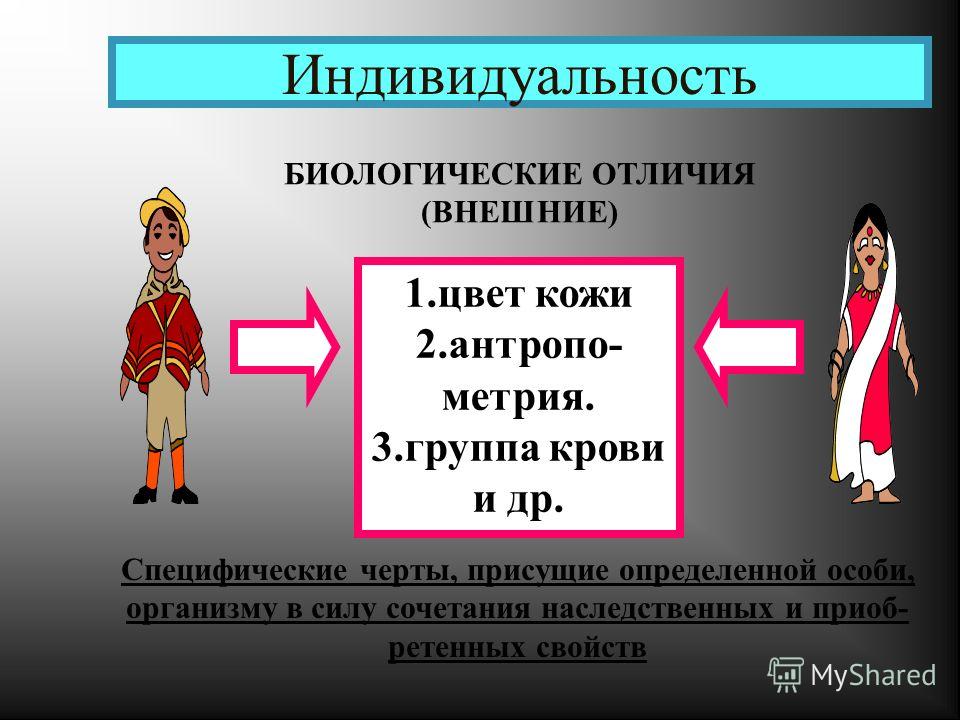 Индивидуальность

БИОЛОГИЧЕСКИЕ ОТЛИЧИЯ (ВНЕШНИЕ)

1.цвет кожи
2.антропометрия.
3.группа крови и др.

Специфические черты, присущие определенной особи, организму в силу сочетания наследственных и приобретенных свойств

MyShared